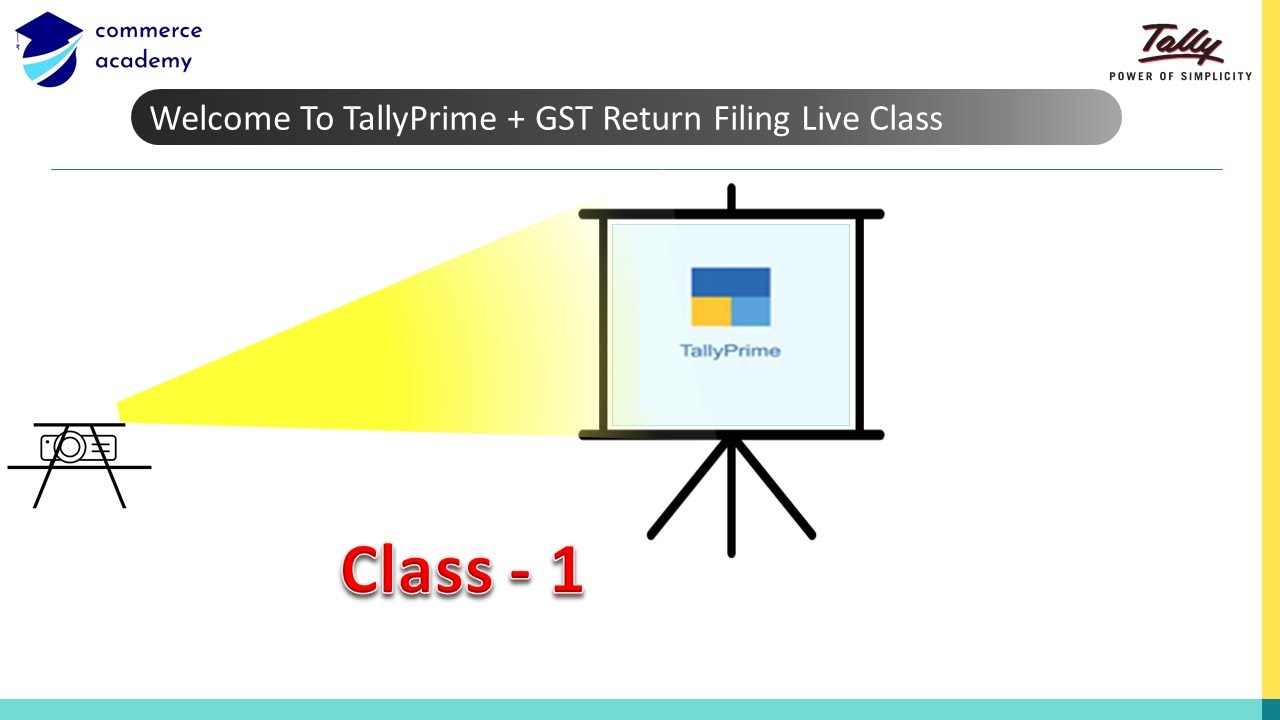 commerce academy

Tally
POWER OF SIMPLICITY

Welcome To TallyPrime + GST Return Filing Live Class

TallyPrime

Class - 1